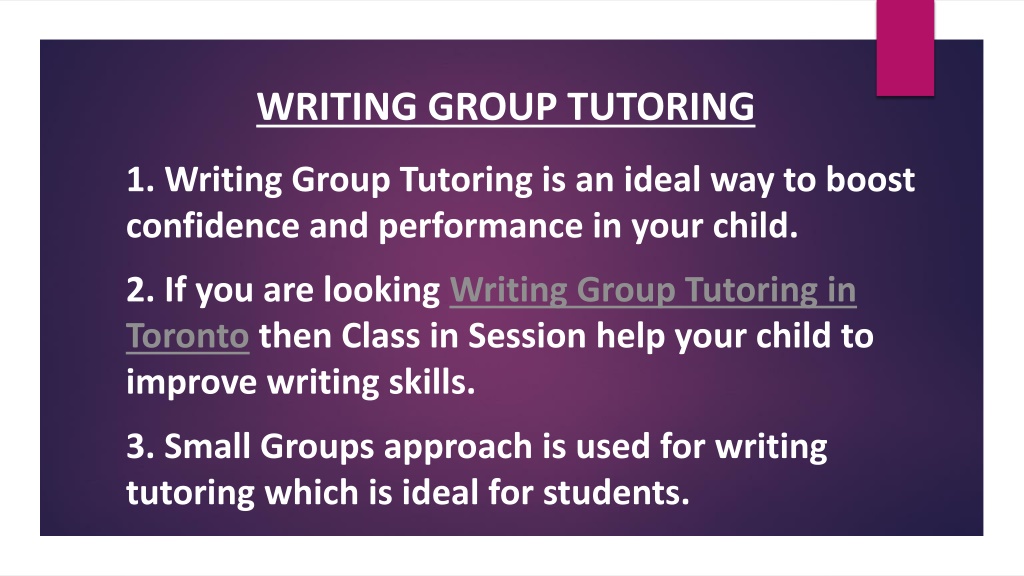 WRITING GROUP TUTORING

1. Writing Group Tutoring is an ideal way to boost confidence and performance in your child.

2. If you are looking Writing Group Tutoring in Toronto then Class in Session help your child to improve writing skills.

3. Small Groups approach is used for writing tutoring which is ideal for students.